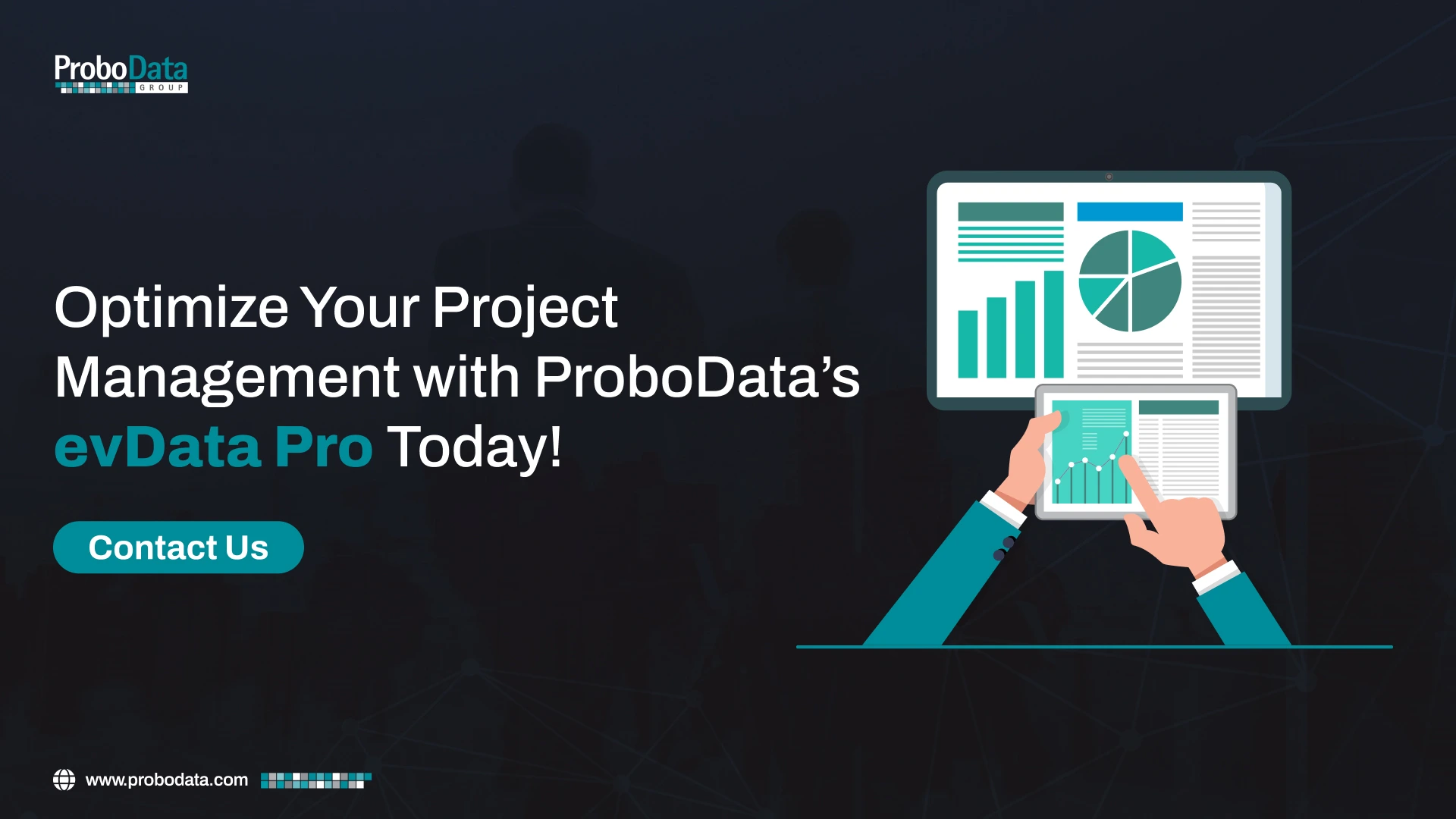 ProboData
GROUP

Optimize Your Project Management with ProboData's evData Pro Today!

Contact Us

www.probodata.com